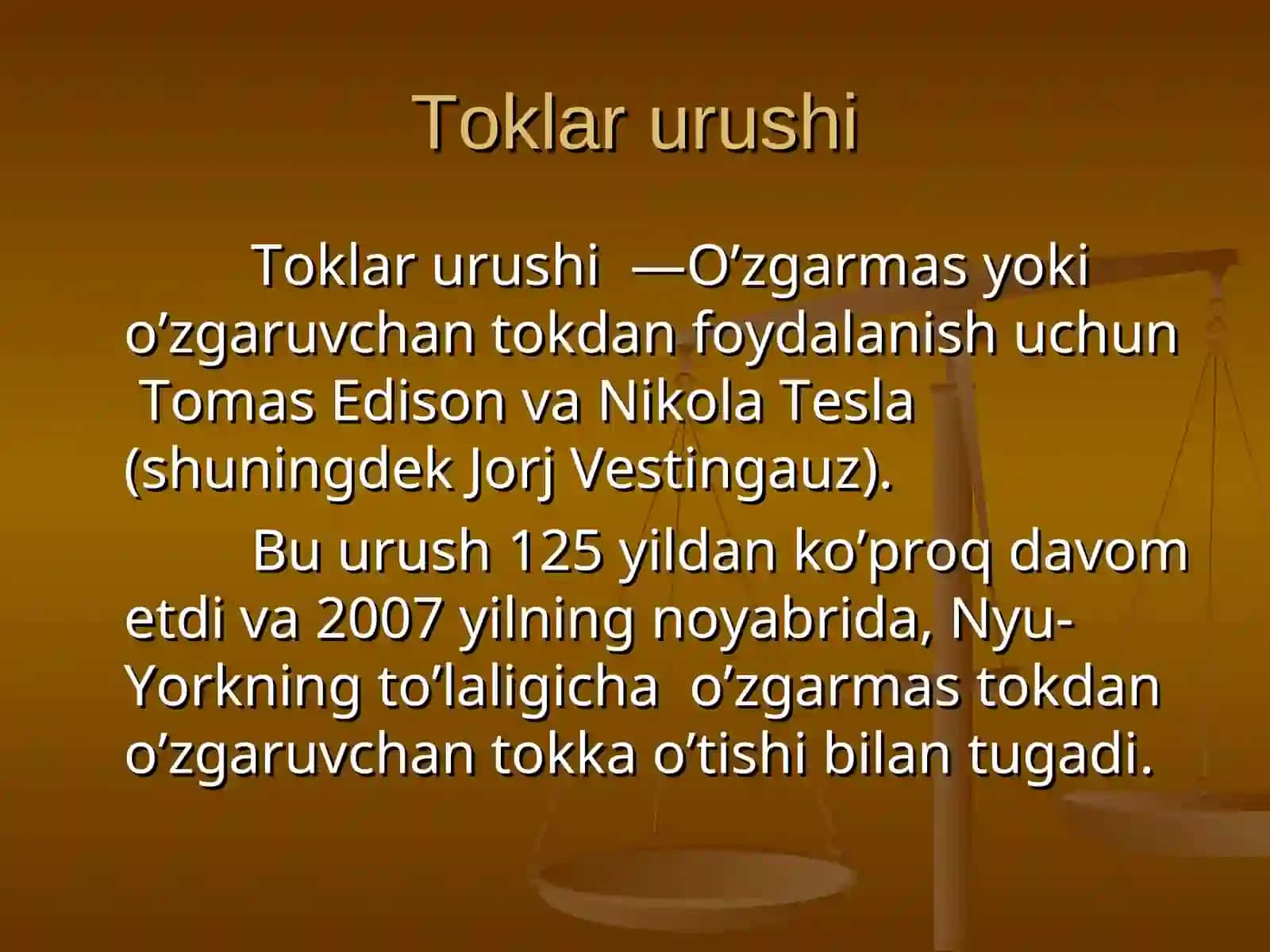 Toklar urushi

Toklar urushi —O’zgarmas yoki o’zgaruvchan tokdan foydalanish uchun Tomas Edison va Nikola Tesla (shuningdek Jorj Vestingauz).

Bu urush 125 yildan ko’proq davom etdi va 2007 yilning noyabrida, Nyu-Yorkning to’laligicha o’zgarmas tokdan o’zgaruvchan tokka o’tishi bilan tugadi.